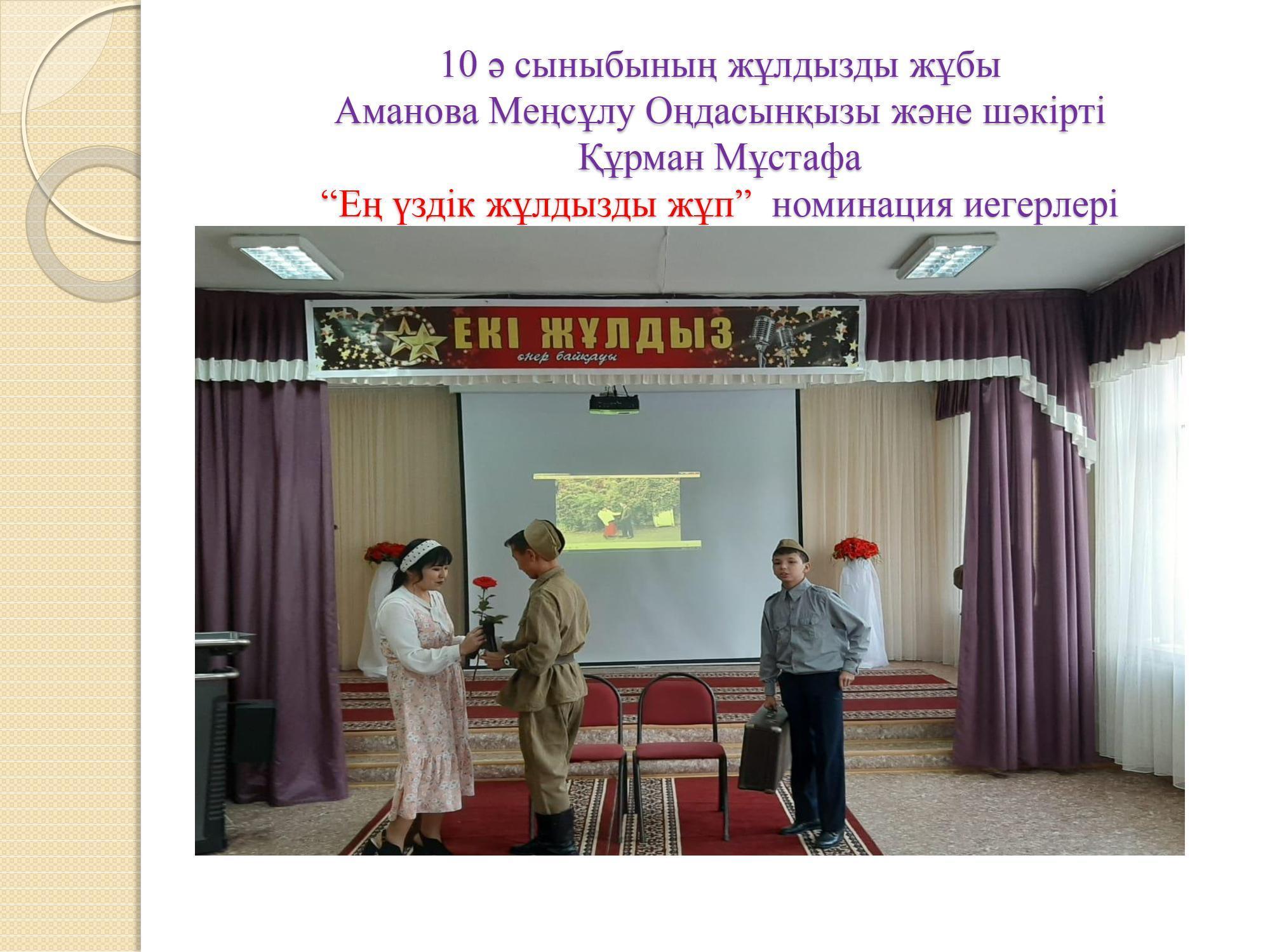 10 ә сыныбының жұлдызды жұбы
Аманова Меңсұлу Оңдасынқызы және шәкірті
Құрман Мұстафа
“Ең үздік жұлдызды жұп” номинация иегерлері

ЕКІ ЖҰЛДЫЗ
өнер байқауы